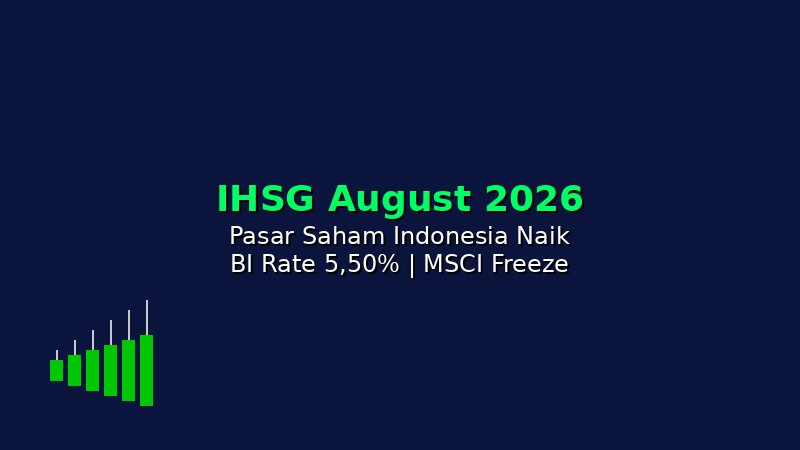 IHSG August 2026
Pasar Saham Indonesia Naik
BI Rate 5,50% | MSCI Freeze